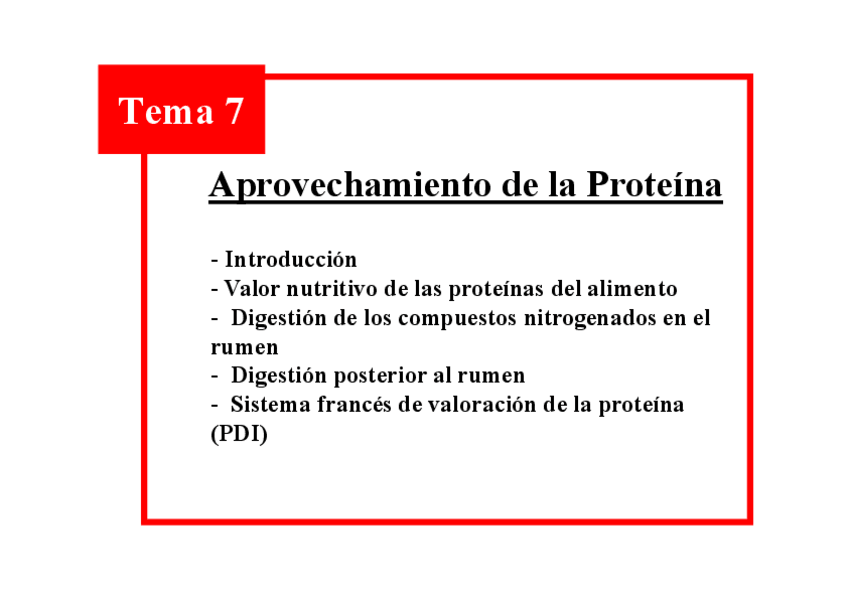 Tema 7

Aprovechamiento de la Proteína

- Introducción
- Valor nutritivo de las proteínas del alimento
- Digestión de los compuestos nitrogenados en el rumen
- Digestión posterior al rumen
- Sistema francés de valoración de la proteína (PDI)